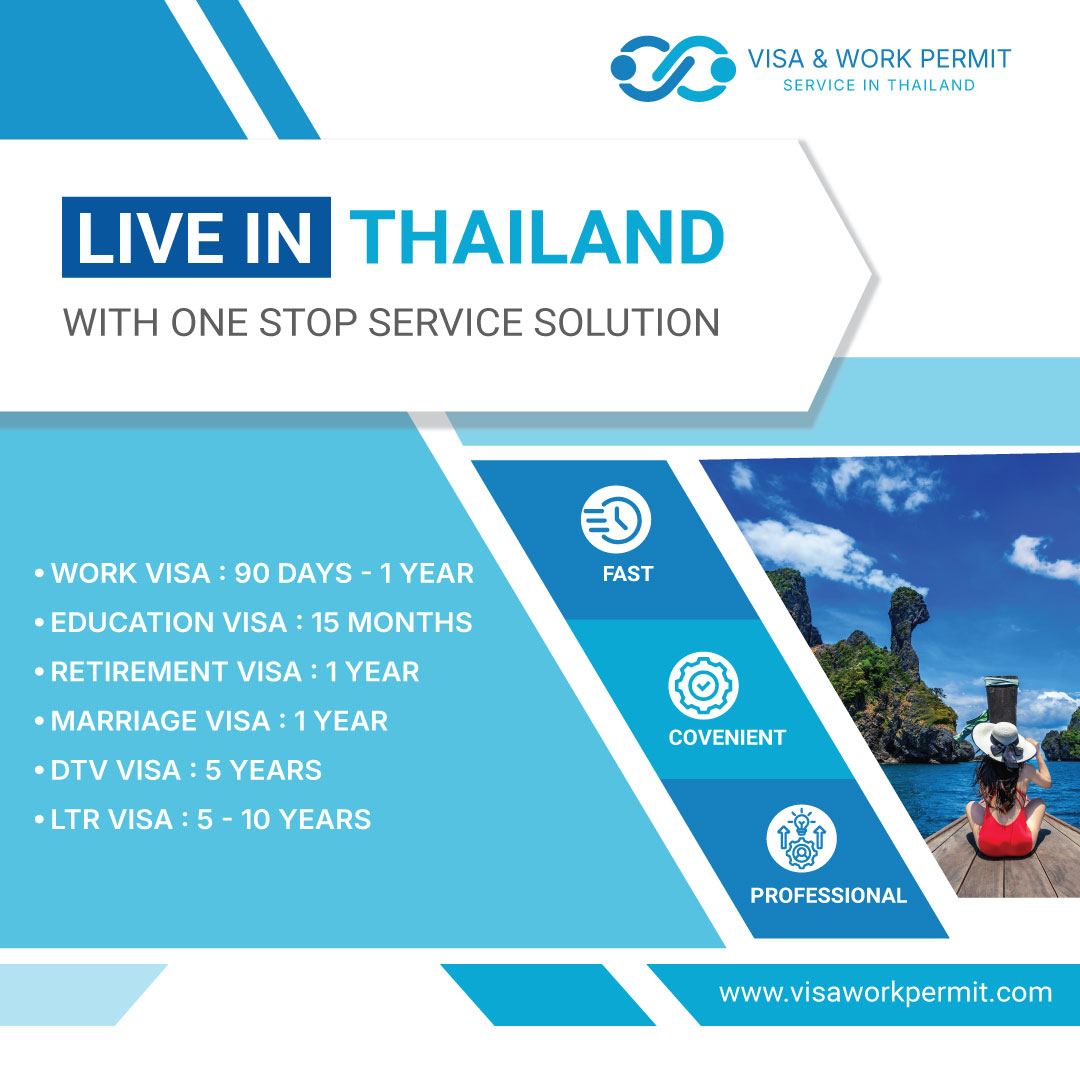 VISA & WORK PERMIT
SERVICE IN THAILAND

LIVE IN THAILAND

WITH ONE STOP SERVICE SOLUTION

• WORK VISA : 90 DAYS - 1 YEAR
• EDUCATION VISA : 15 MONTHS
• RETIREMENT VISA : 1 YEAR
• MARRIAGE VISA : 1 YEAR
• DTV VISA : 5 YEARS
• LTR VISA : 5 - 10 YEARS

FAST

COVENIENT

PROFESSIONAL

www.visaworkpermit.com